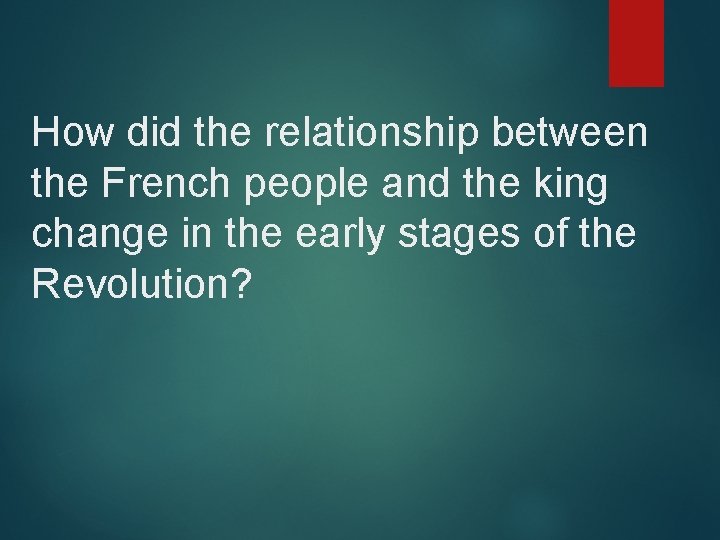 How did the relationship between the French people and the king change in the early stages of the Revolution?